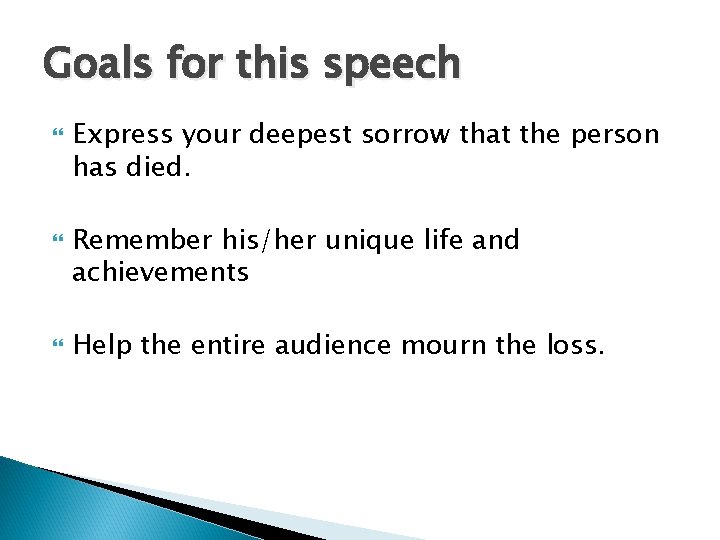 Goals for this speech

Express your deepest sorrow that the person has died.

Remember his/her unique life and achievements

Help the entire audience mourn the loss.